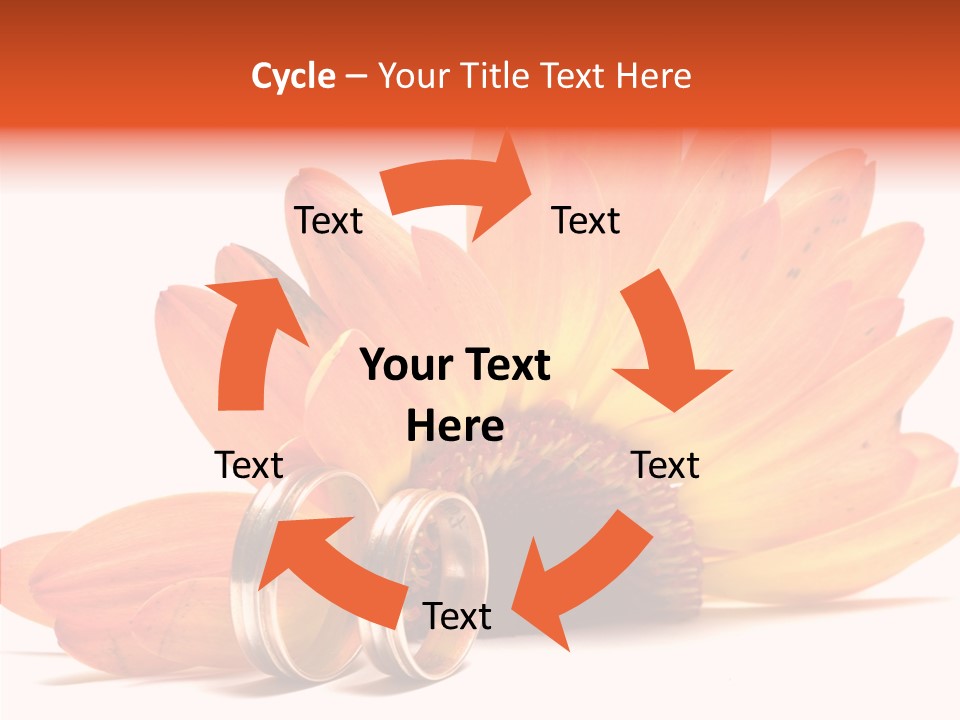 Cycle – Your Title Text Here

Text

Text

Your Text Here

Text

Text

Text